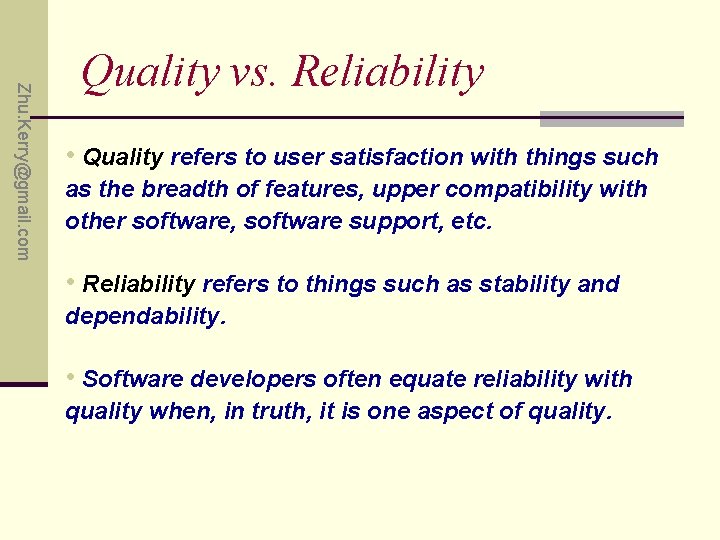 Zhu.Kerry@gmail.com

Quality vs. Reliability

• Quality refers to user satisfaction with things such as the breadth of features, upper compatibility with other software, software support, etc.

• Reliability refers to things such as stability and dependability.

• Software developers often equate reliability with quality when, in truth, it is one aspect of quality.